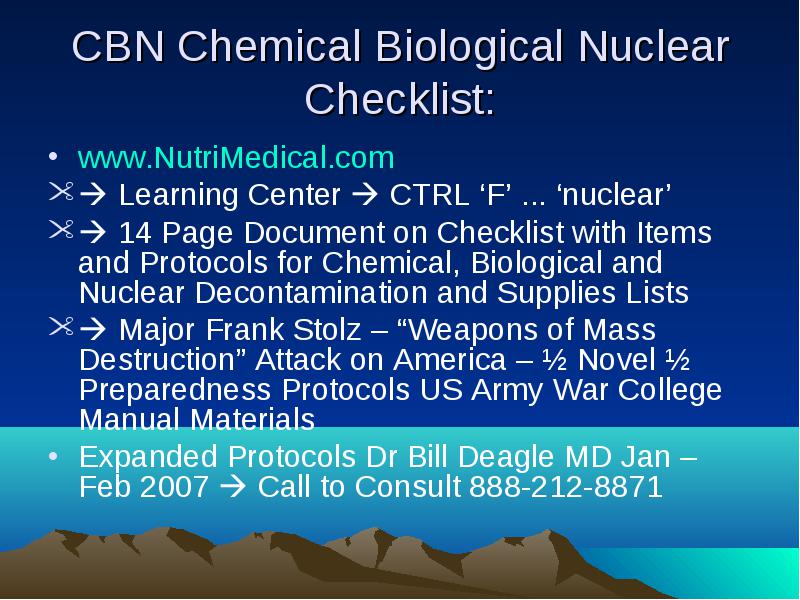 CBN Chemical Biological Nuclear Checklist:

• www.NutriMedical.com

→ Learning Center → CTRL ‘F’ ... ‘nuclear’

→ 14 Page Document on Checklist with Items and Protocols for Chemical, Biological and Nuclear Decontamination and Supplies Lists

→ Major Frank Stolz – “Weapons of Mass Destruction” Attack on America – ½ Novel ½ Preparedness Protocols US Army War College Manual Materials

• Expanded Protocols Dr Bill Deagle MD Jan – Feb 2007 → Call to Consult 888-212-8871